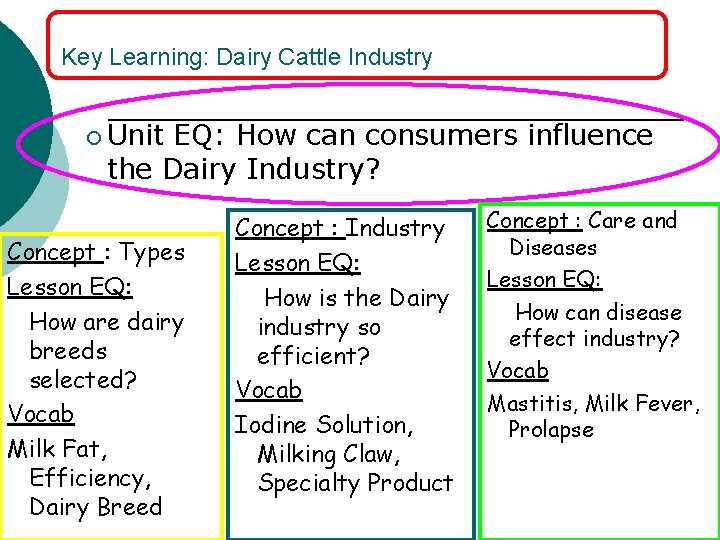 Key Learning: Dairy Cattle Industry

Unit EQ: How can consumers influence the Dairy Industry?

Concept : Types
Lesson EQ:
How are dairy breeds selected?
Vocab
Milk Fat, Efficiency, Dairy Breed

Concept : Industry
Lesson EQ:
How is the Dairy industry so efficient?
Vocab
Iodine Solution, Milking Claw, Specialty Product

Concept : Care and Diseases
Lesson EQ:
How can disease effect industry?
Vocab
Mastitis, Milk Fever, Prolapse